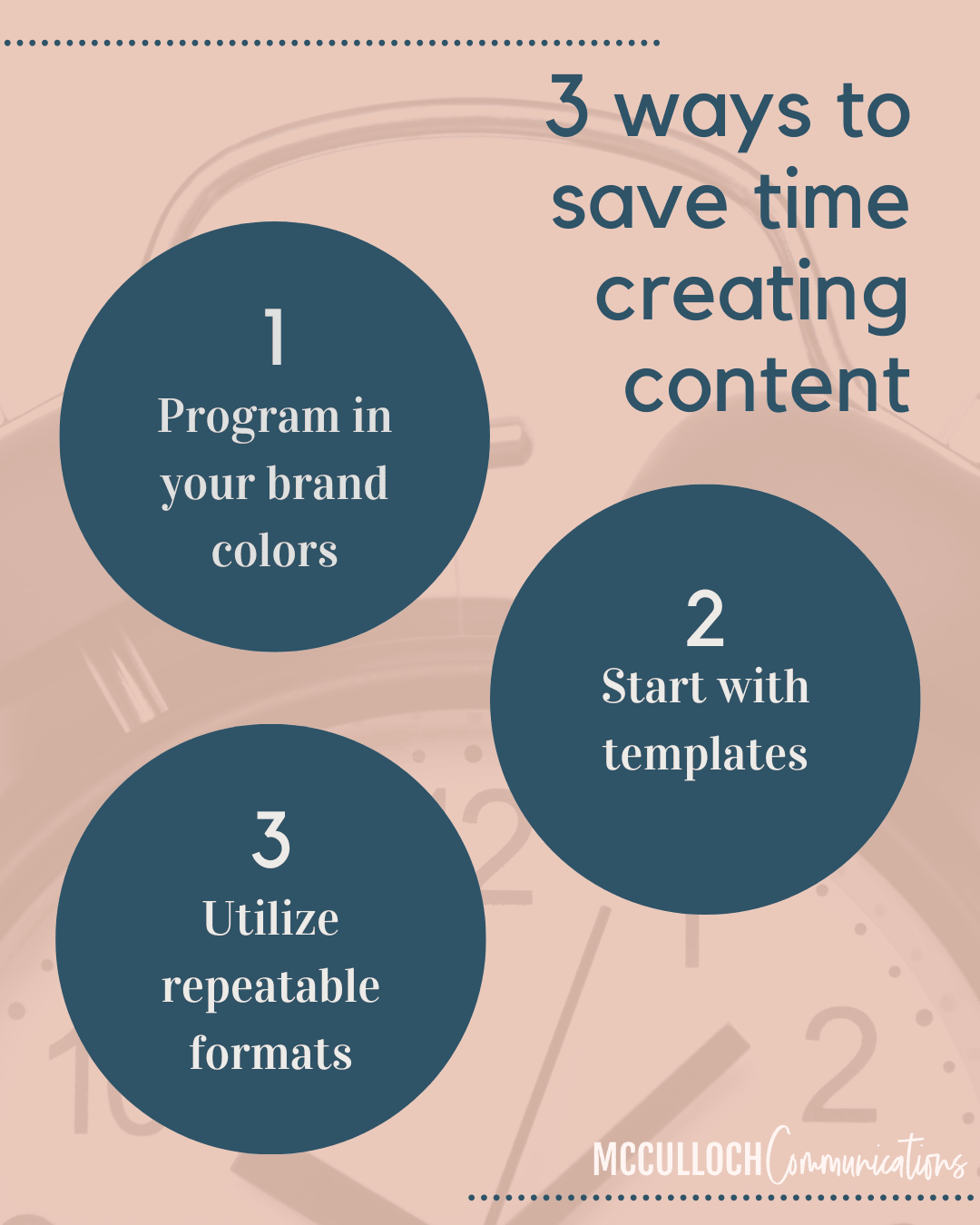 3 ways to save time creating content

1
Program in your brand colors

2
Start with templates

3
Utilize repeatable formats

MCCULLOCH Communications